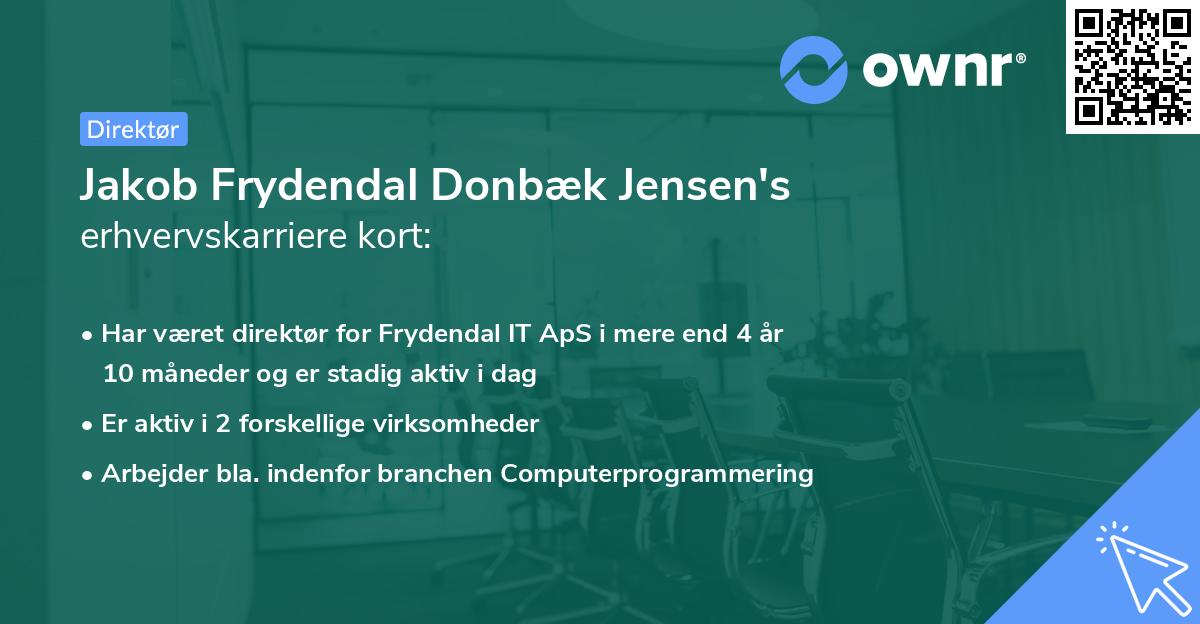 ownr®

Direktør

Jakob Frydendal Donbæk Jensen's erhvervskarriere kort:

• Har været direktør for Frydendal IT ApS i mere end 4 år 10 måneder og er stadig aktiv i dag

• Er aktiv i 2 forskellige virksomheder

• Arbejder bla. indenfor branchen Computerprogrammering